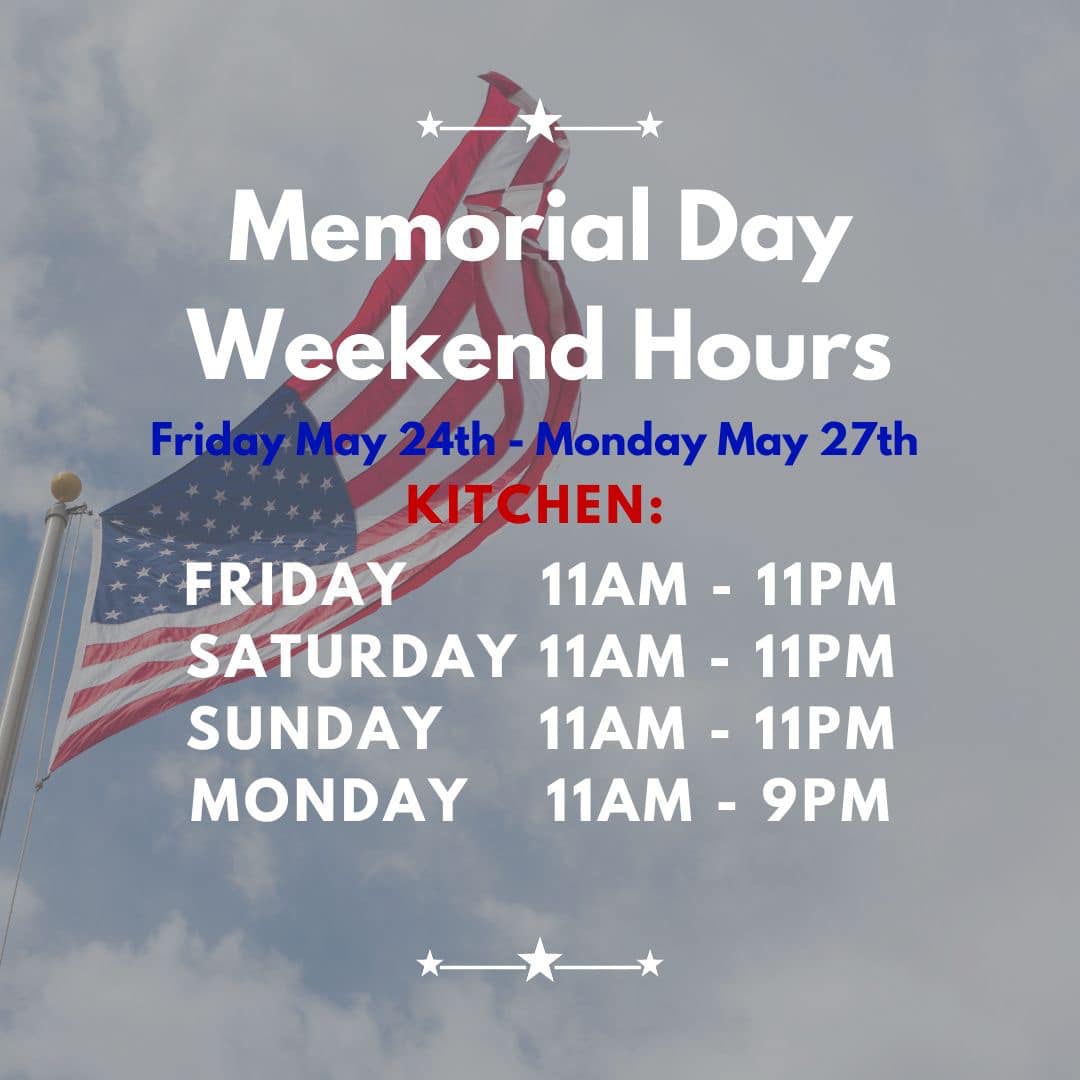 Memorial Day Weekend Hours

Friday May 24th - Monday May 27th

KITCHEN:

FRIDAY 11AM - 11PM
SATURDAY 11AM - 11PM
SUNDAY 11AM - 11PM
MONDAY 11AM - 9PM